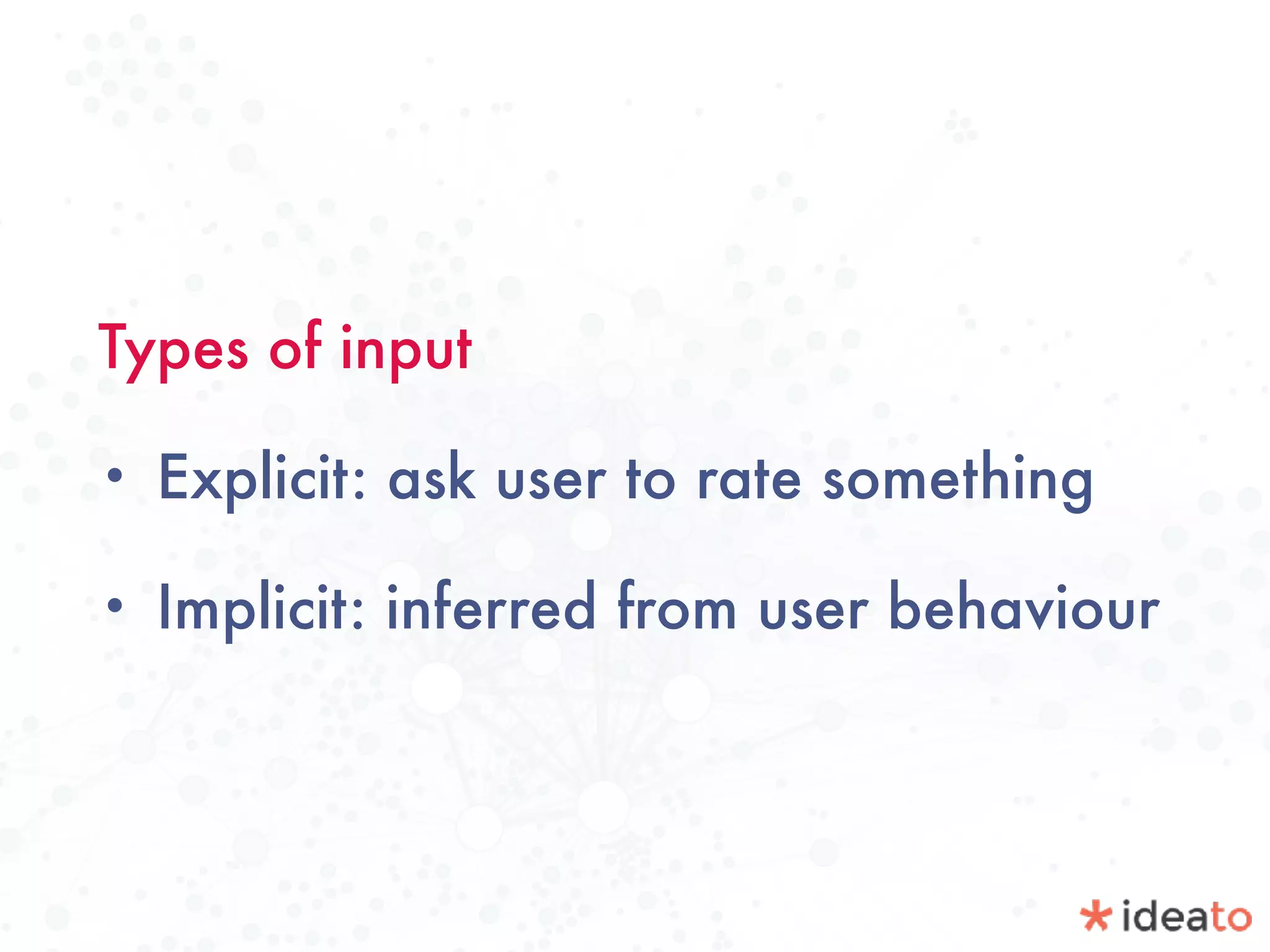 Types of input

• Explicit: ask user to rate something

• Implicit: inferred from user behaviour

ideato